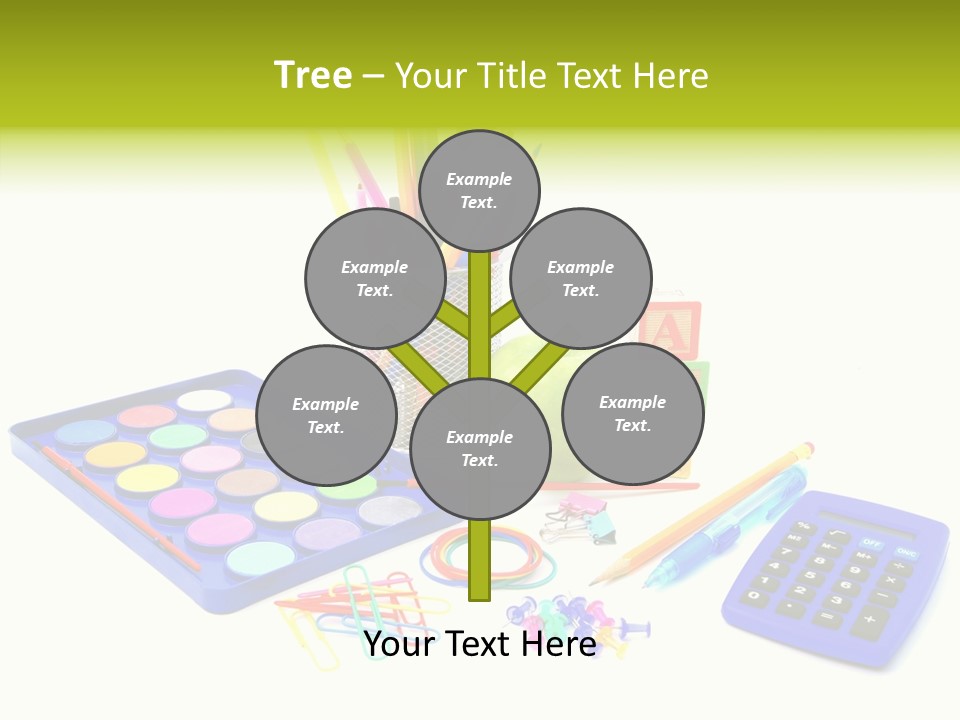 Tree – Your Title Text Here

Example Text.

Example Text.

Example Text.

Example Text.

Example Text.

Example Text.

Your Text Here